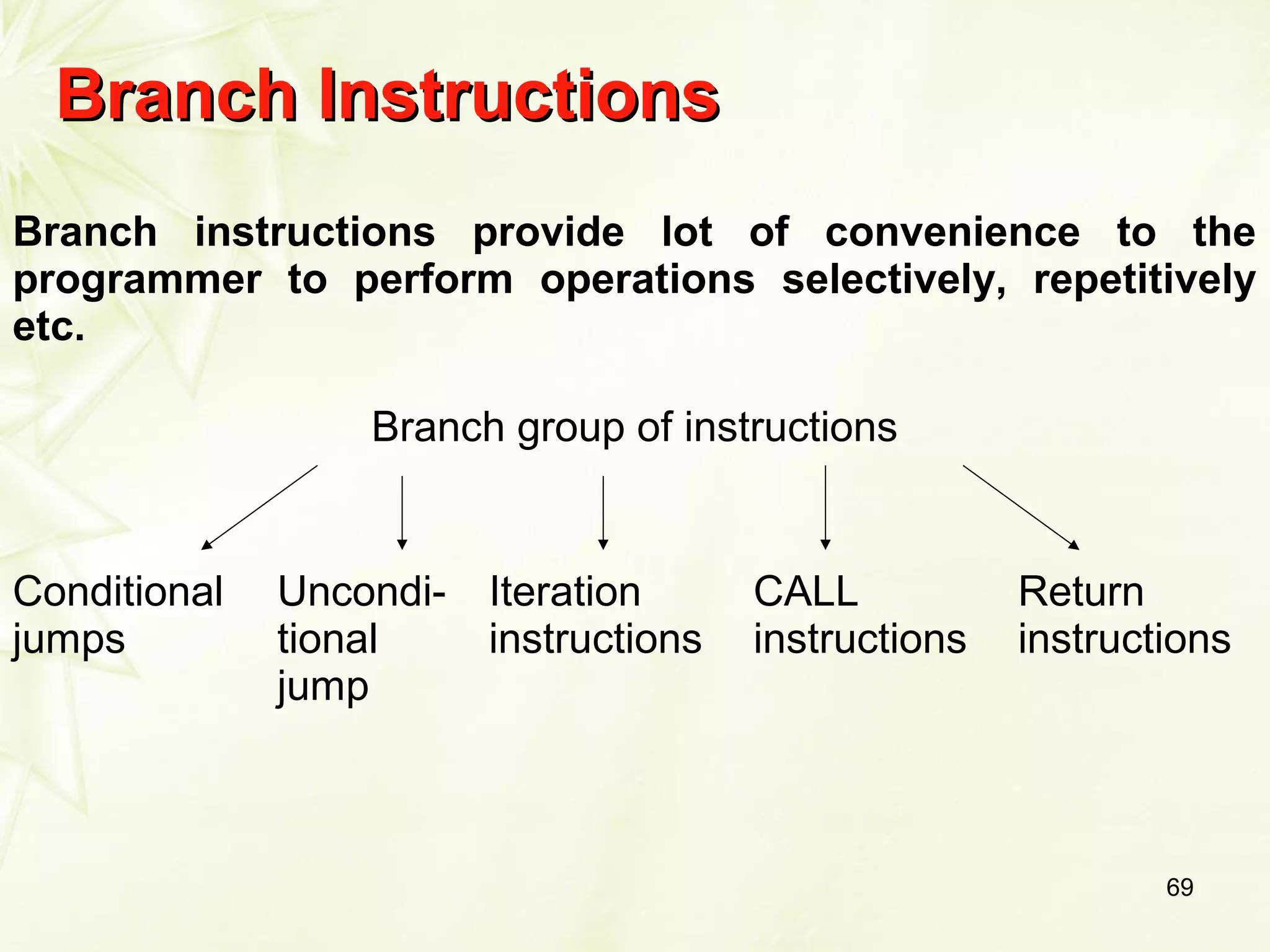 Branch Instructions

Branch instructions provide lot of convenience to the programmer to perform operations selectively, repetitively etc.

Branch group of instructions

Conditional jumps

Unconditional jump

Iteration instructions

CALL instructions

Return instructions

69